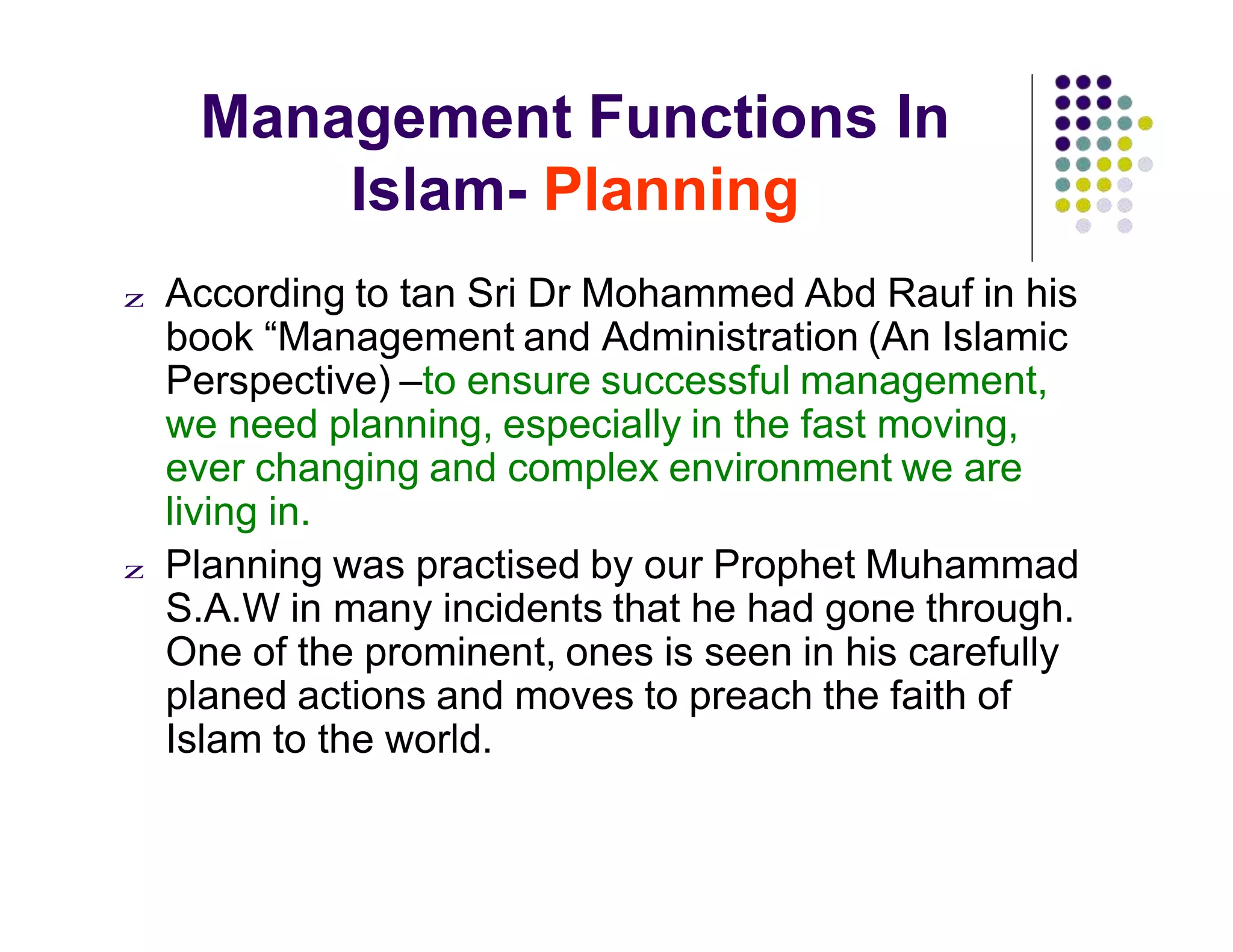 Management Functions In Islam- Planning

z According to tan Sri Dr Mohammed Abd Rauf in his book “Management and Administration (An Islamic Perspective) –to ensure successful management, we need planning, especially in the fast moving, ever changing and complex environment we are living in.

z Planning was practised by our Prophet Muhammad S.A.W in many incidents that he had gone through. One of the prominent, ones is seen in his carefully planed actions and moves to preach the faith of Islam to the world.